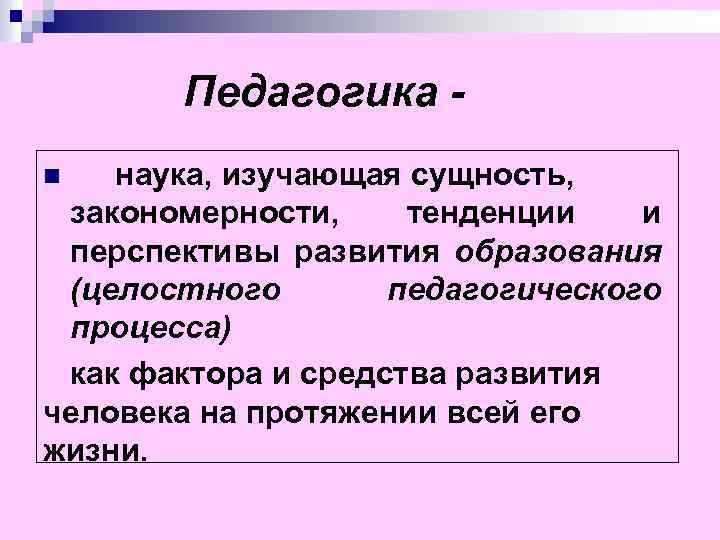 Педагогика -

наука, изучающая сущность, закономерности, тенденции и перспективы развития образования (целостного педагогического процесса)

как фактора и средства развития человека на протяжении всей его жизни.